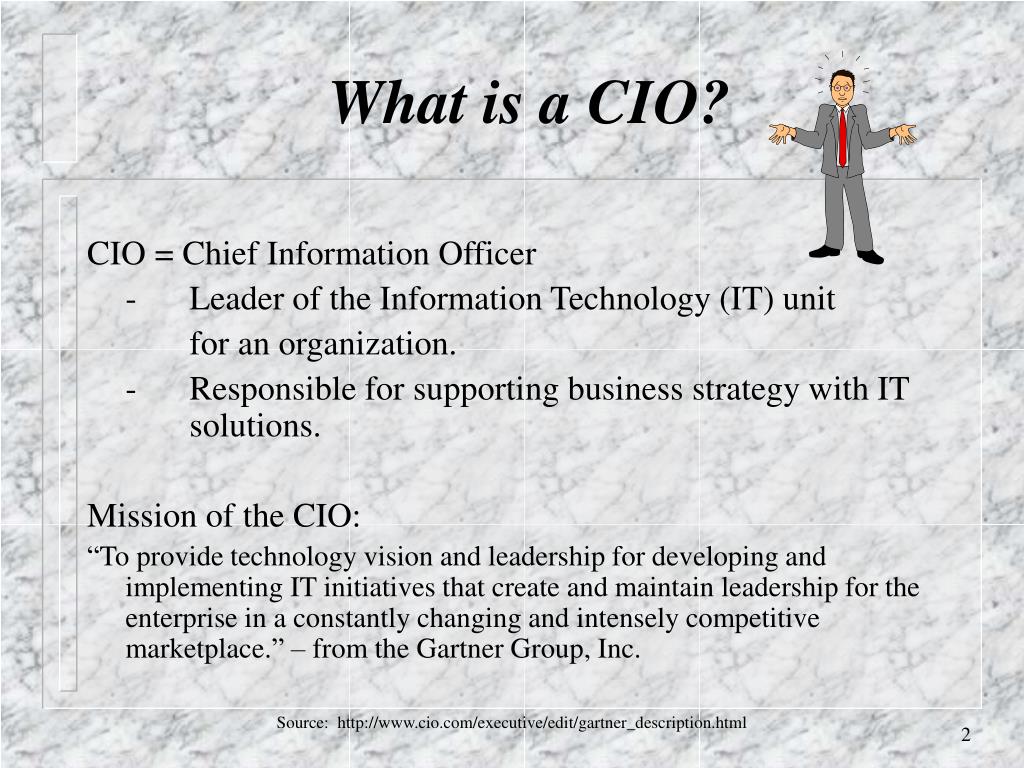 What is a CIO?

CIO = Chief Information Officer

- Leader of the Information Technology (IT) unit for an organization.
- Responsible for supporting business strategy with IT solutions.

Mission of the CIO:

“To provide technology vision and leadership for developing and implementing IT initiatives that create and maintain leadership for the enterprise in a constantly changing and intensely competitive marketplace.” – from the Gartner Group, Inc.

Source: http://www.cio.com/executive/edit/gartner_description.html

2